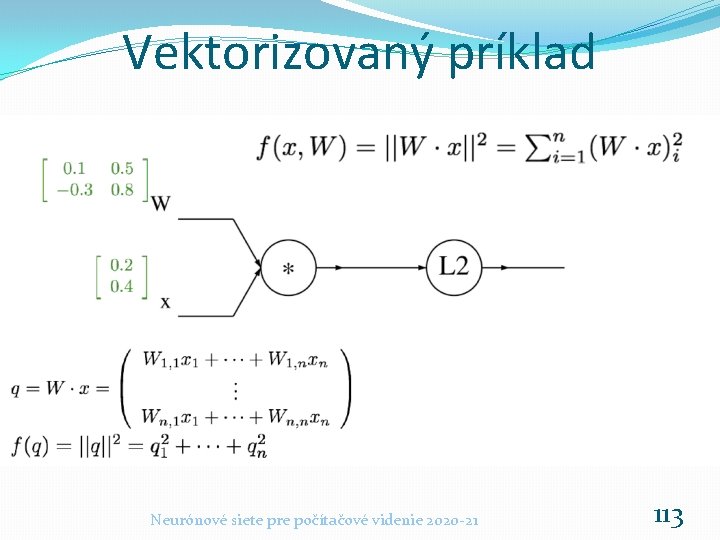 Vektorizovaný príklad

$f(x, W) = ||W \cdot x||^2 = \sum_{i=1}^{n} (W \cdot x)_i^2$

$\begin{bmatrix} 0.1 & 0.5 \\ -0.3 & 0.8 \end{bmatrix}$ W

$\begin{bmatrix} 0.2 \\ 0.4 \end{bmatrix}$ x

*

L2

$q = W \cdot x = \begin{pmatrix} W_{1,1}x_1 + \cdots + W_{1,n}x_n \\ \vdots \\ W_{n,1}x_1 + \cdots + W_{n,n}x_n \end{pmatrix}$

$f(q) = ||q||^2 = q_1^2 + \cdots + q_n^2$

Neurónové siete pre počítačové videnie 2020-21

113